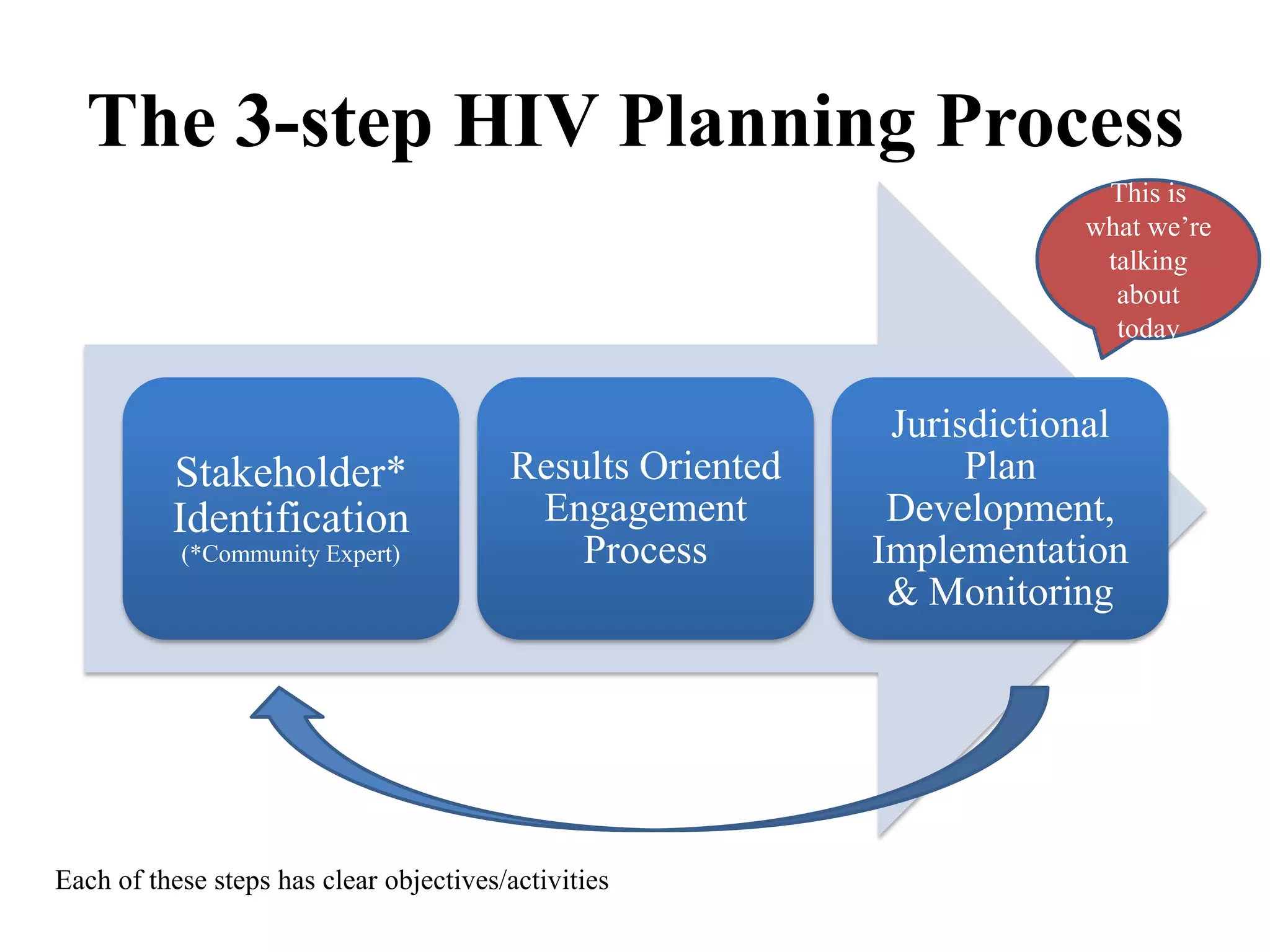 The 3-step HIV Planning Process

This is what we're talking about today

Stakeholder* Identification
(*Community Expert)

Results Oriented Engagement Process

Jurisdictional Plan Development, Implementation & Monitoring

Each of these steps has clear objectives/activities